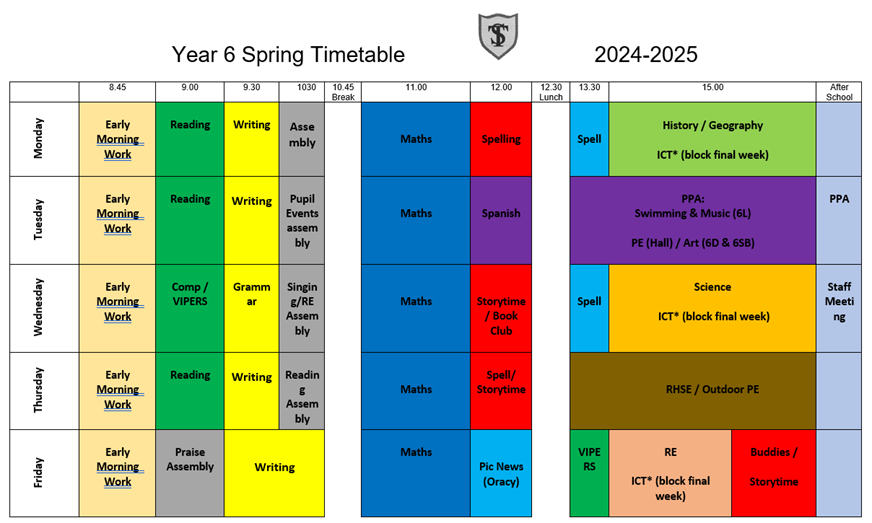 Year 6 Spring Timetable

2024-2025

| | 8.45 | 9.00 | 9.30 | 1030 | 10.45 Break | 11.00 | 12.00 | 12.30 Lunch | 13.30 | 15.00 | | After School |
|---|---|---|---|---|---|---|---|---|---|---|---|---|
| Monday | Early Morning Work | Reading | Writing | Assembly | | Maths | Spelling | | Spell | History / Geography ICT* (block final week) | | |
| Tuesday | Early Morning Work | Reading | Writing | Pupil Events assembly | | Maths | Spanish | | PPA: Swimming & Music (6L) PE (Hall) / Art (6D & 6SB) | | | PPA |
| Wednesday | Early Morning Work | Comp / VIPERS | Grammar | Singing/RE Assembly | | Maths | Storytime / Book Club | | Spell | Science ICT* (block final week) | | Staff Meeting |
| Thursday | Early Morning Work | Reading | Writing | Reading Assembly | | Maths | Spell/ Storytime | | RHSE / Outdoor PE | | | |
| Friday | Early Morning Work | Praise Assembly | Writing | | | Maths | Pic News (Oracy) | | VIPERS | RE ICT* (block final week) | Buddies / Storytime | |